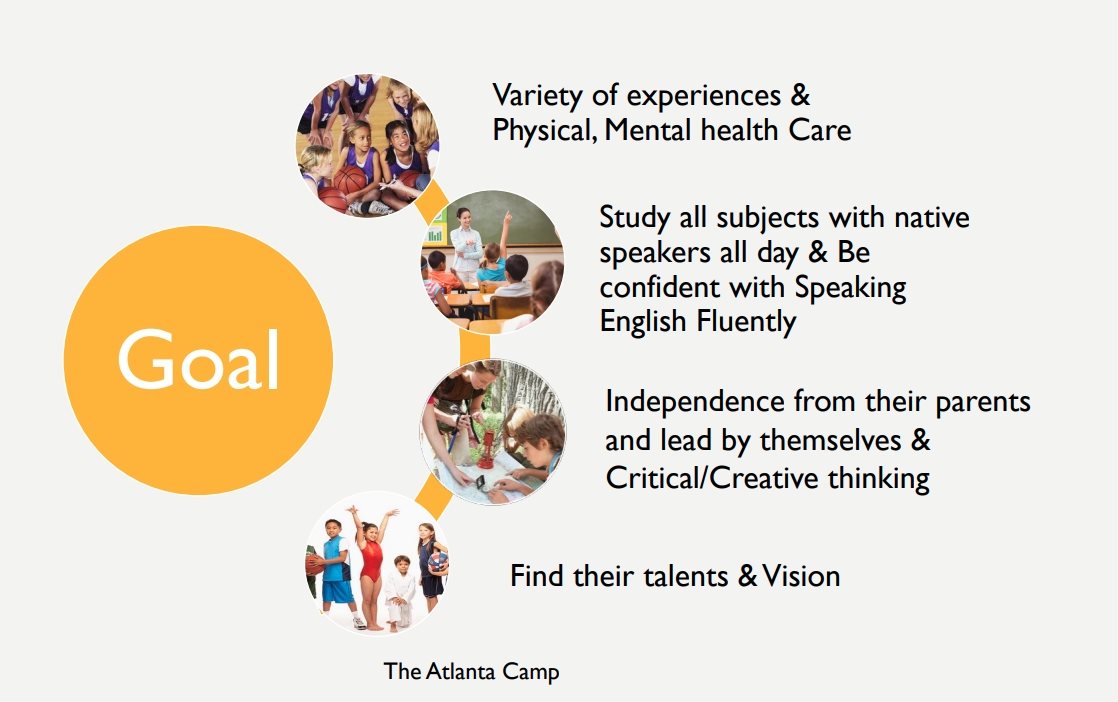 Goal

Variety of experiences & Physical, Mental health Care

Study all subjects with native speakers all day & Be confident with Speaking English Fluently

Independence from their parents and lead by themselves & Critical/Creative thinking

Find their talents & Vision

The Atlanta Camp